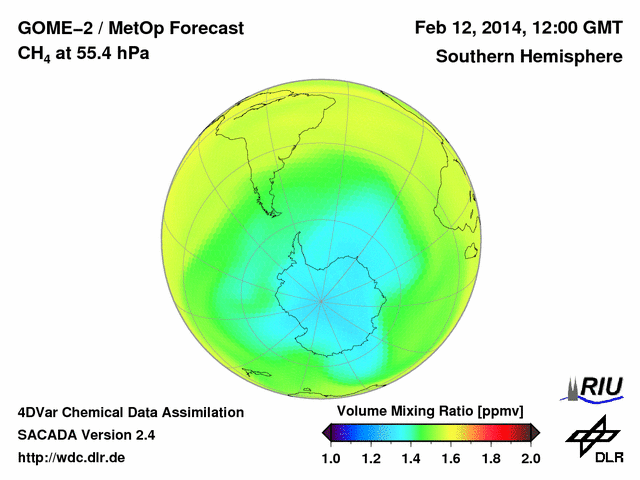 GOME–2 / MetOp Forecast
$CH_4$ at 55.4 hPa

Feb 12, 2014, 12:00 GMT
Southern Hemisphere

4DVar Chemical Data Assimilation
SACADA Version 2.4
http://wdc.dlr.de

Volume Mixing Ratio [ppmv]
1.0 1.2 1.4 1.6 1.8 2.0

RIU

DLR